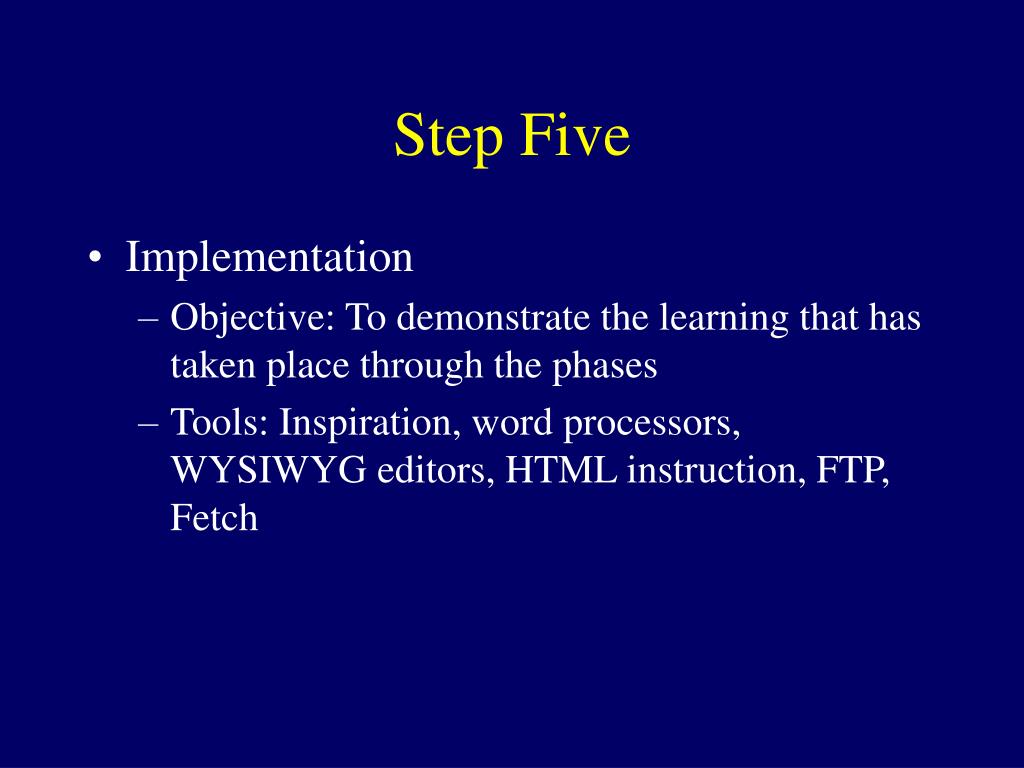 Step Five

• Implementation
– Objective: To demonstrate the learning that has taken place through the phases
– Tools: Inspiration, word processors, WYSIWYG editors, HTML instruction, FTP, Fetch